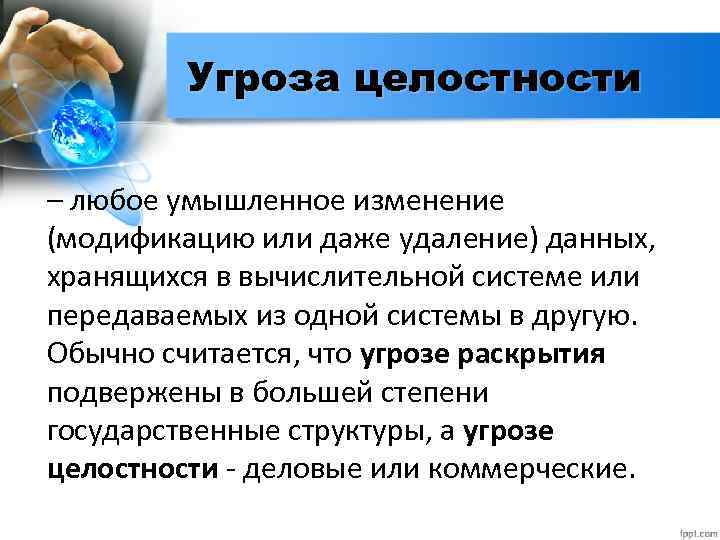 Угроза целостности

– любое умышленное изменение (модификацию или даже удаление) данных, хранящихся в вычислительной системе или передаваемых из одной системы в другую. Обычно считается, что угрозе раскрытия подвержены в большей степени государственные структуры, а угрозе целостности - деловые или коммерческие.

fppt.com